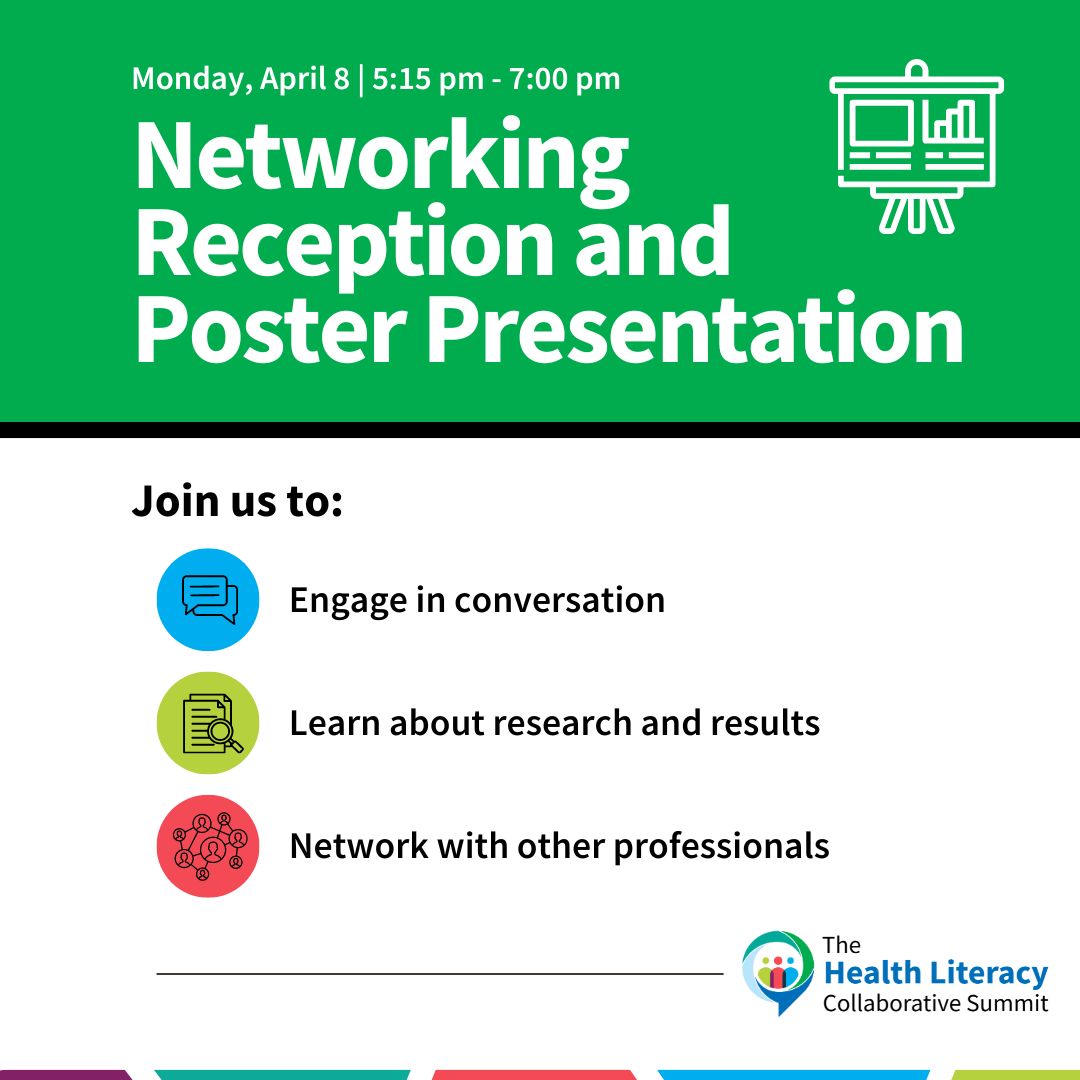 Monday, April 8 | 5:15 pm - 7:00 pm

Networking Reception and Poster Presentation

Join us to:

Engage in conversation

Learn about research and results

Network with other professionals

The Health Literacy Collaborative Summit